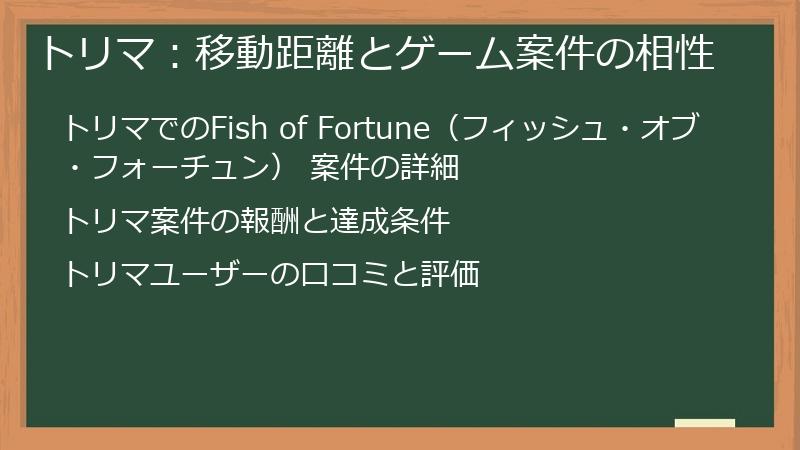 トリマ：移動距離とゲーム案件の相性

トリマでのFish of Fortune（フィッシュ・オブ・フォーチュン） 案件の詳細

トリマ案件の報酬と達成条件

トリマユーザーの口コミと評価